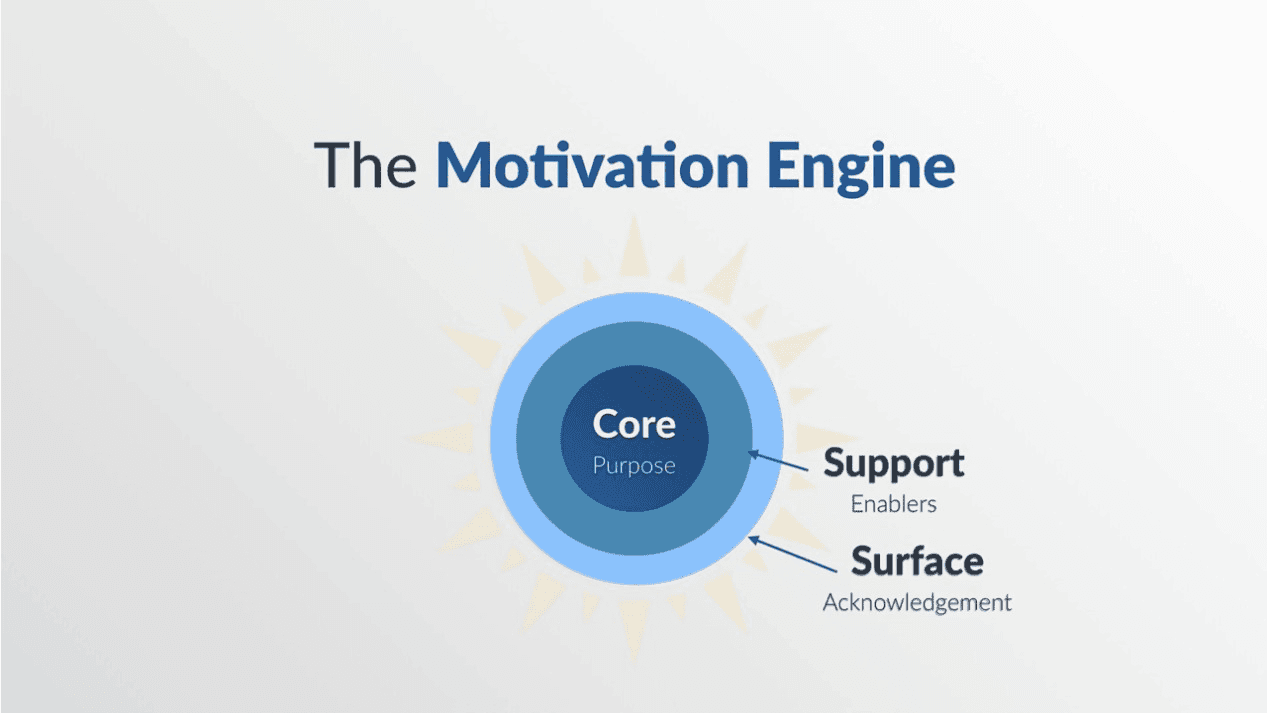 The Motivation Engine

Core
Purpose

Support
Enablers

Surface
Acknowledgement